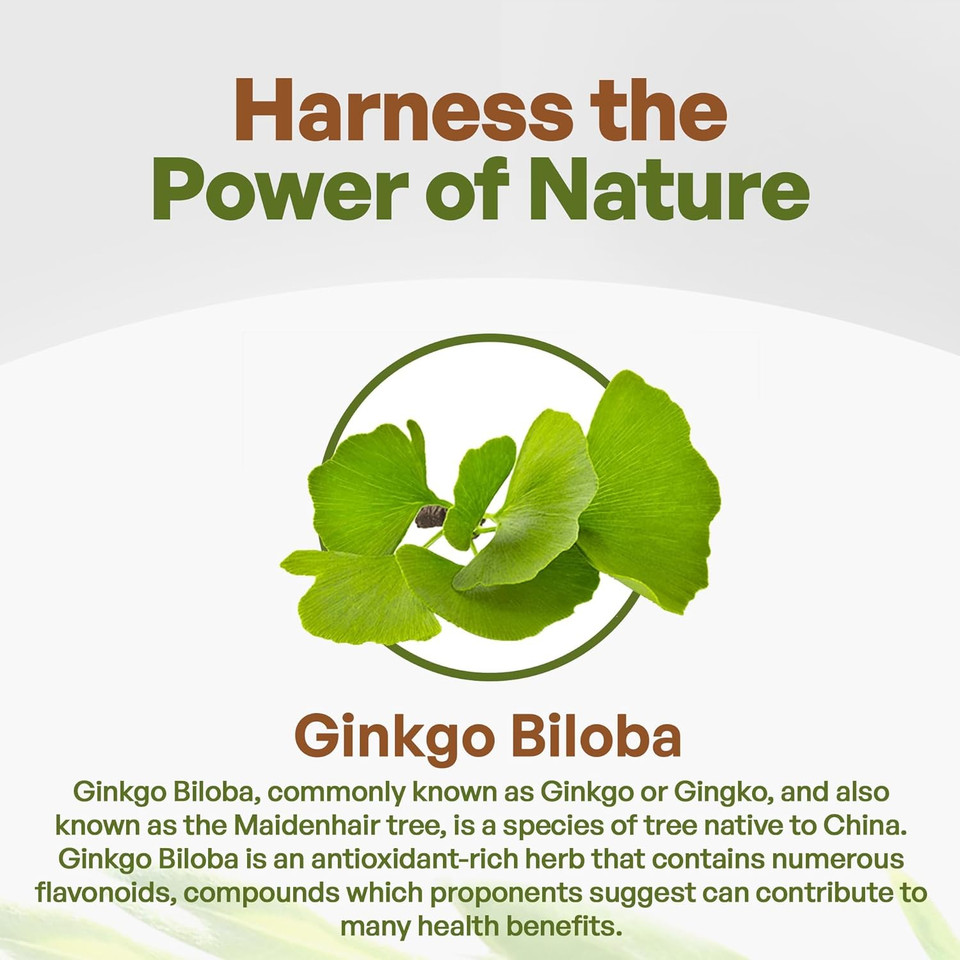 Harness the Power of Nature

Ginkgo Biloba

Ginkgo Biloba, commonly known as Ginkgo or Gingko, and also known as the Maidenhair tree, is a species of tree native to China. Ginkgo Biloba is an antioxidant-rich herb that contains numerous flavonoids, compounds which proponents suggest can contribute to many health benefits.